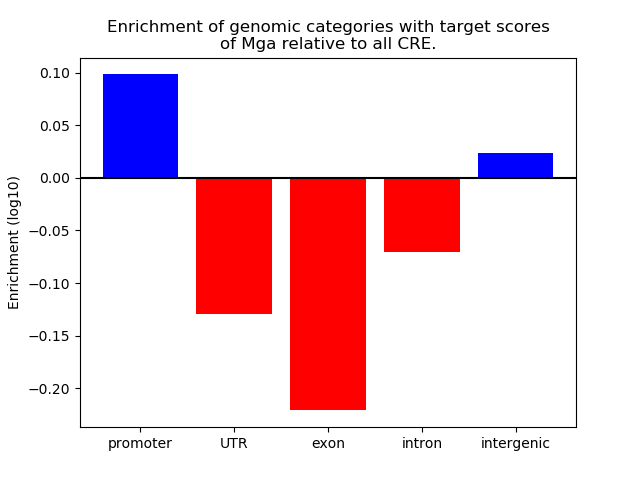 Enrichment of genomic categories with target scores of Mga relative to all CRE.

Enrichment (log10)

0.10
0.05
0.00
−0.05
−0.10
−0.15
−0.20

promoter
UTR
exon
intron
intergenic